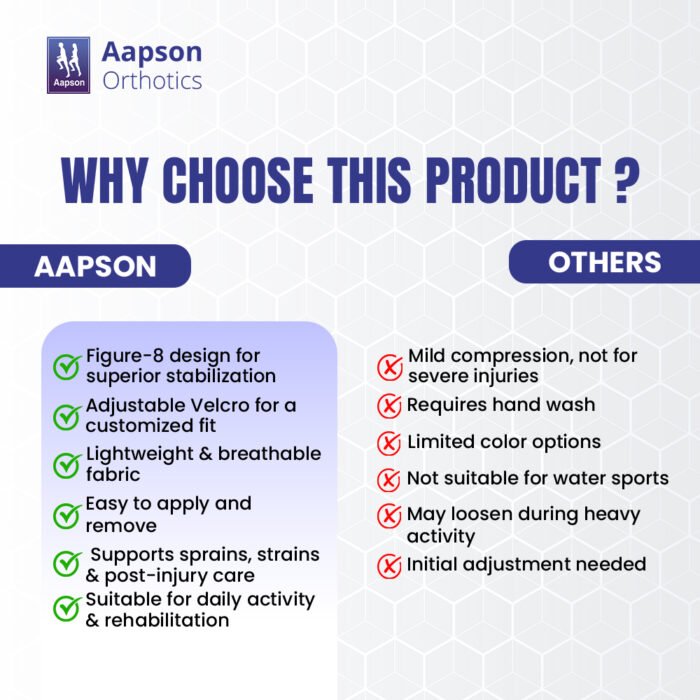 Aapson

Aapson Orthotics

WHY CHOOSE THIS PRODUCT ?

AAPSON

Figure-8 design for superior stabilization

Adjustable Velcro for a customized fit

Lightweight & breathable fabric

Easy to apply and remove

Supports sprains, strains & post-injury care

Suitable for daily activity & rehabilitation

OTHERS

Mild compression, not for severe injuries

Requires hand wash

Limited color options

Not suitable for water sports

May loosen during heavy activity

Initial adjustment needed